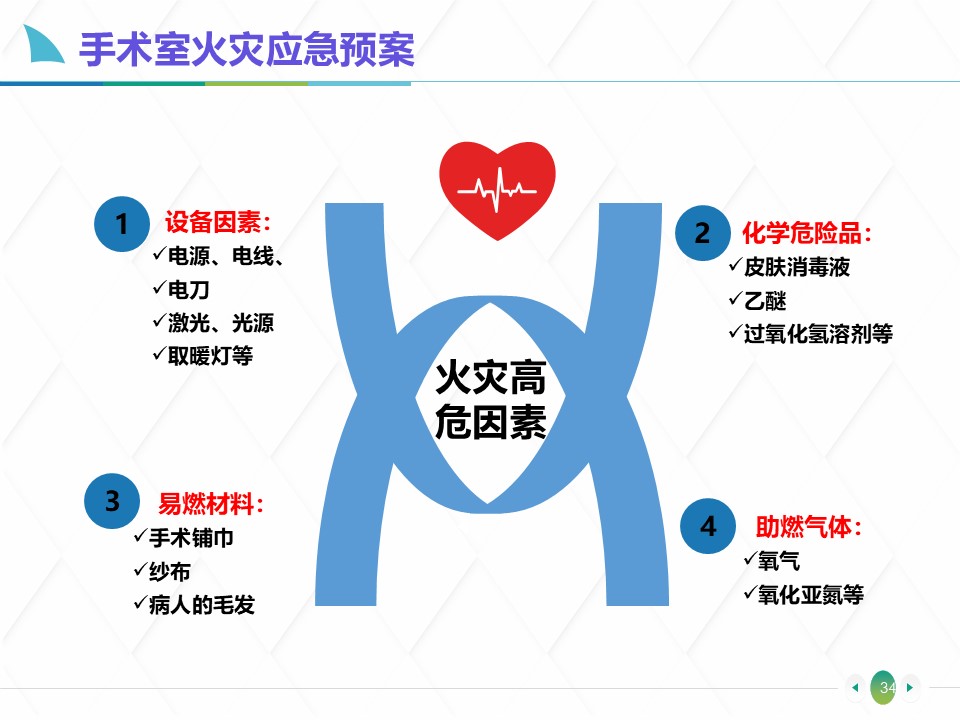 手术室火灾应急预案

1 设备因素：
✓电源、电线、
✓电刀
✓激光、光源
✓取暖灯等

2 化学危险品：
✓皮肤消毒液
✓乙醚
✓过氧化氢溶剂等

火灾高危因素

3 易燃材料：
✓手术铺巾
✓纱布
✓病人的毛发

4 助燃气体：
✓氧气
✓氧化亚氮等

34